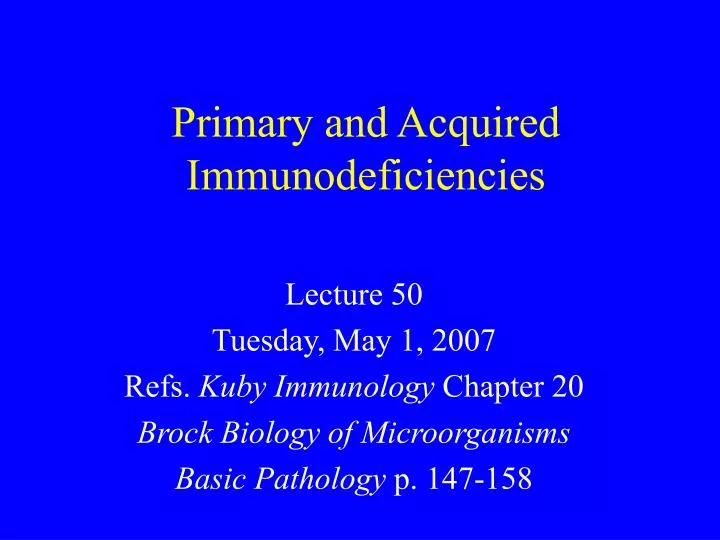 Primary and Acquired Immunodeficiencies

Lecture 50
Tuesday, May 1, 2007
Refs. Kuby Immunology Chapter 20
Brock Biology of Microorganisms
Basic Pathology p. 147-158